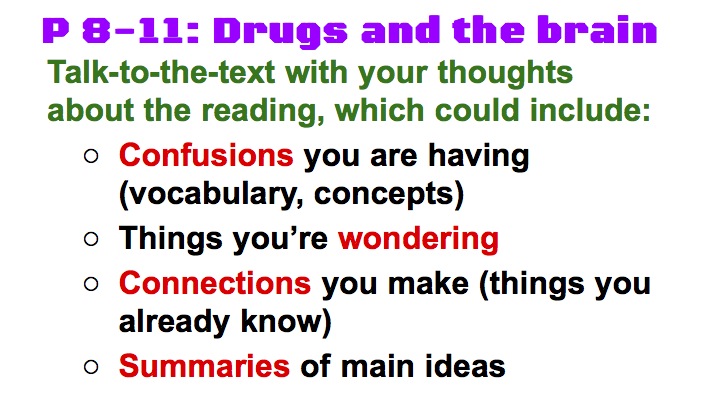 P 8-11: Drugs and the brain

Talk-to-the-text with your thoughts about the reading, which could include:

○ Confusions you are having (vocabulary, concepts)
○ Things you're wondering
○ Connections you make (things you already know)
○ Summaries of main ideas